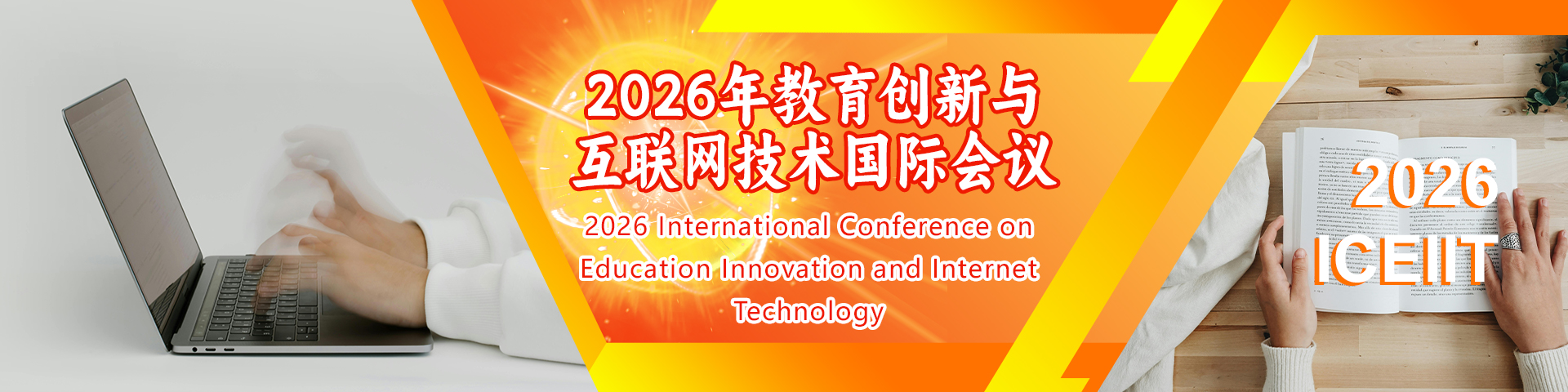 2026年教育创新与互联网技术国际会议

2026 International Conference on Education Innovation and Internet Technology

2026
ICEIIT